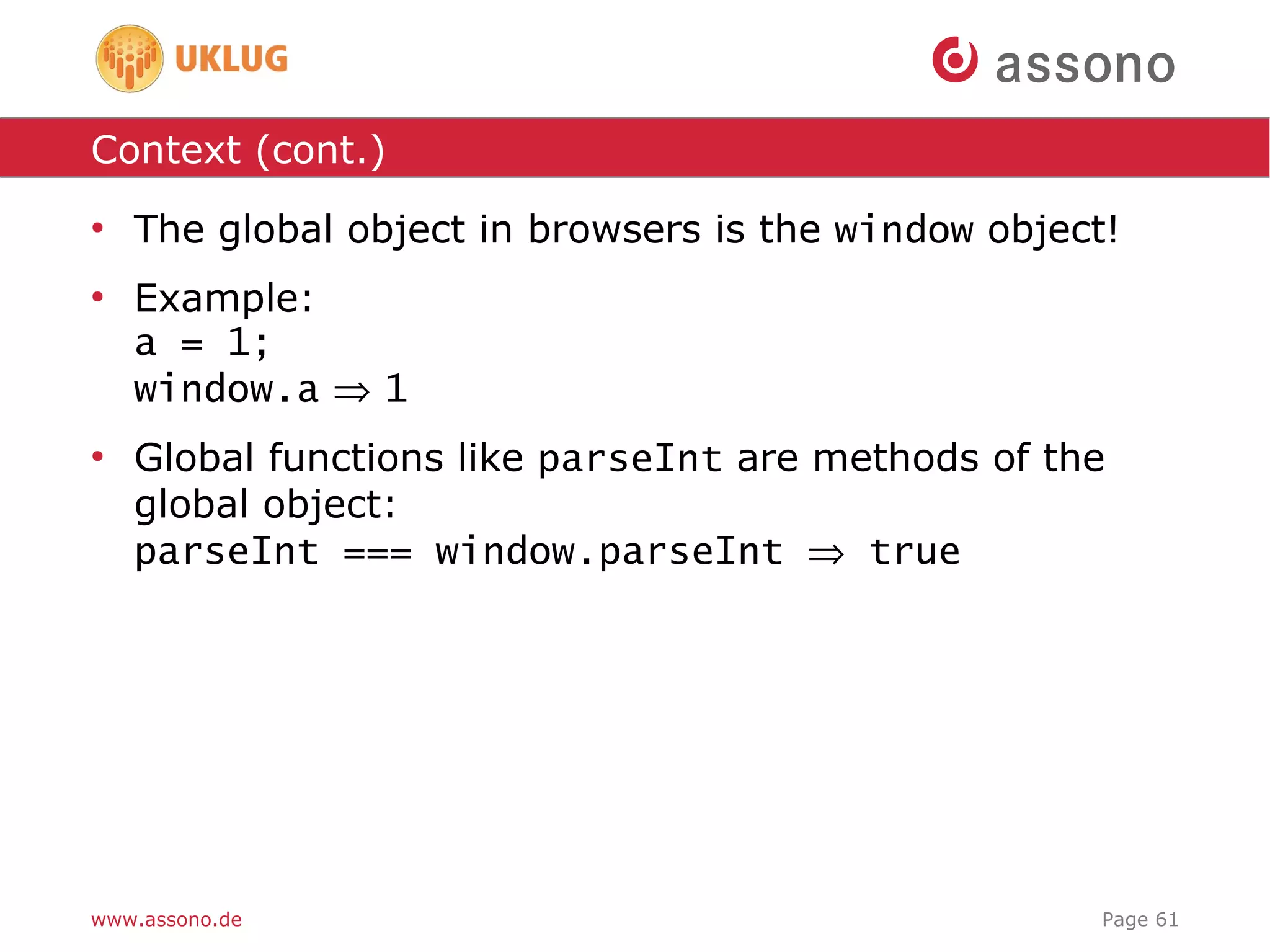 UKLUG

assono

Context (cont.)

• The global object in browsers is the window object!

• Example:
a = 1;
window.a ⇒ 1

• Global functions like parseInt are methods of the global object:
parseInt === window.parseInt ⇒ true

www.assono.de

Page 61